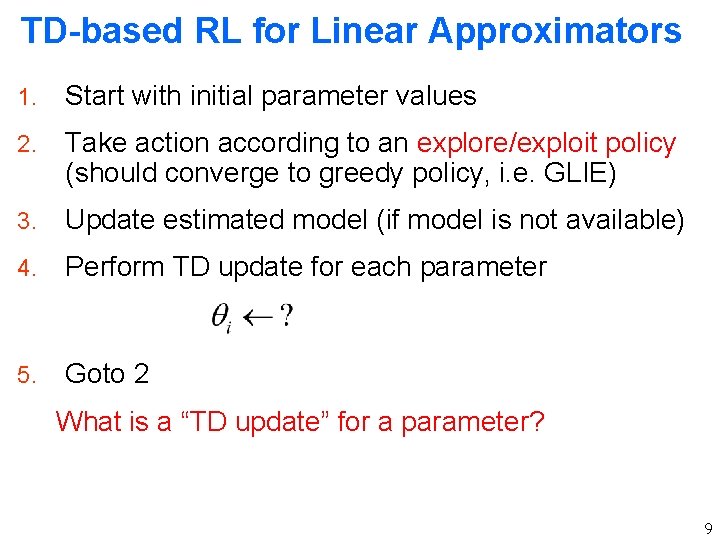 TD-based RL for Linear Approximators

1. Start with initial parameter values

2. Take action according to an explore/exploit policy (should converge to greedy policy, i.e. GLIE)

3. Update estimated model (if model is not available)

4. Perform TD update for each parameter

$\theta_i \leftarrow ?$

5. Goto 2

What is a “TD update” for a parameter?

9